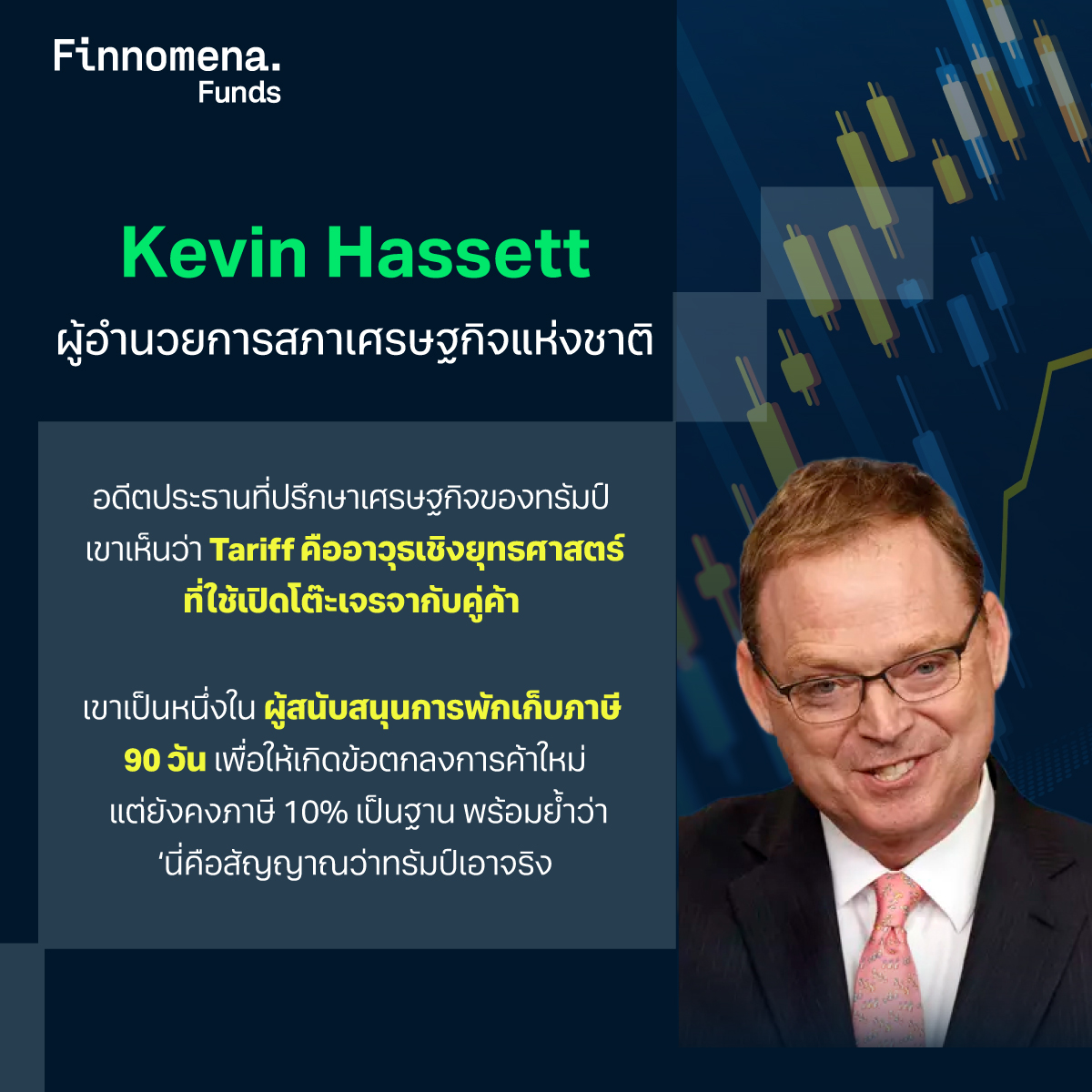 Finnomena.
Funds

Kevin Hassett
ผู้อำนวยการสภาเศรษฐกิจแห่งชาติ

อดีตประธานที่ปรึกษาเศรษฐกิจของทรัมป์ เขาเห็นว่า Tariff คืออาวุธเชิงยุทธศาสตร์ที่ใช้เปิดโต๊ะเจรจากับคู่ค้า

เขาเป็นหนึ่งใน ผู้สนับสนุนการพักเก็บภาษี 90 วัน เพื่อให้เกิดข้อตกลงการค้าใหม่ แต่ยังคงภาษี 10% เป็นฐาน พร้อมย้ำว่า 'นี่คือสัญญาณว่าทรัมป์เอาจริง